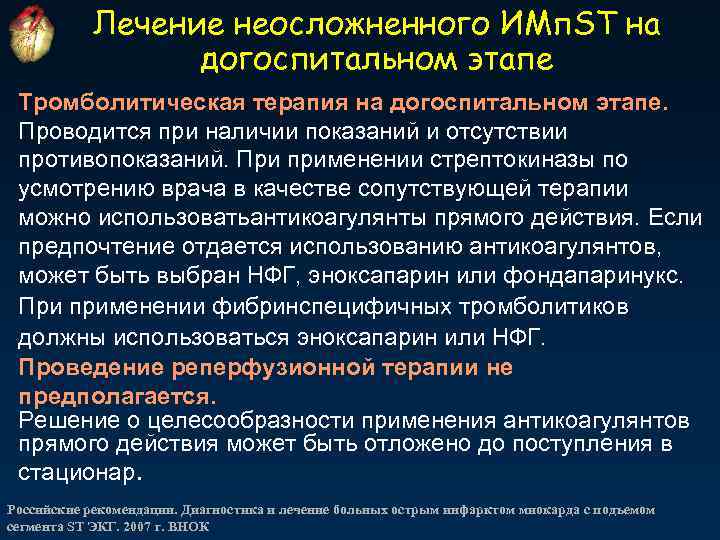 Лечение неосложненного ИМпST на догоспитальном этапе

Тромболитическая терапия на догоспитальном этапе. Проводится при наличии показаний и отсутствии противопоказаний. При применении стрептокиназы по усмотрению врача в качестве сопутствующей терапии можно использоватьантикоагулянты прямого действия. Если предпочтение отдается использованию антикоагулянтов, может быть выбран НФГ, эноксапарин или фондапаринукс.

При применении фибринспецифичных тромболитиков должны использоваться эноксапарин или НФГ.

Проведение реперфузионной терапии не предполагается.

Решение о целесообразности применения антикоагулянтов прямого действия может быть отложено до поступления в стационар.

Российские рекомендации. Диагностика и лечение больных острым инфарктом миокарда с подъемом сегмента ST ЭКГ. 2007 г. ВНОК